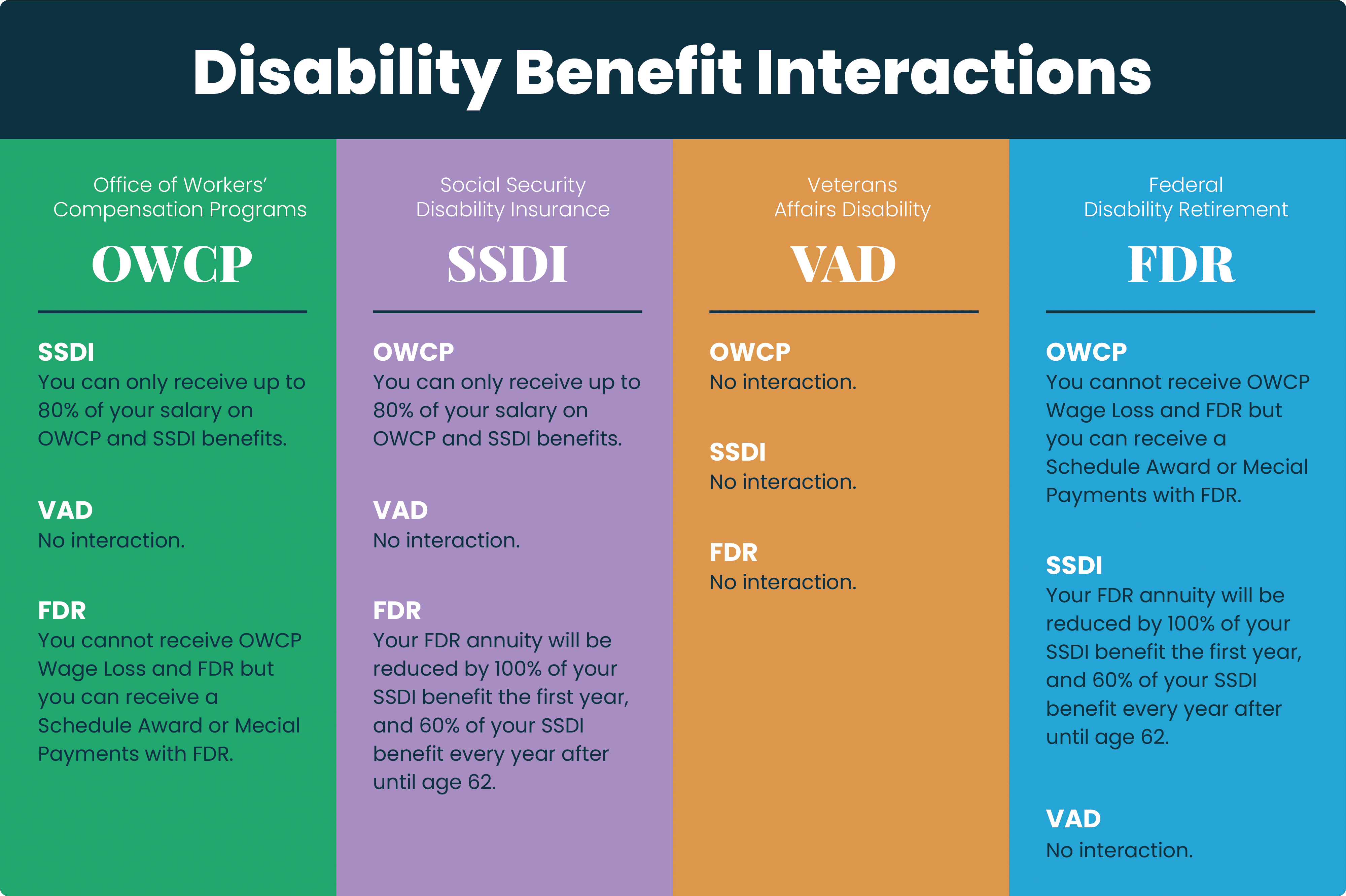 Disability Benefit Interactions

Office of Workers' Compensation Programs

OWCP

SSDI
You can only receive up to 80% of your salary on OWCP and SSDI benefits.

VAD
No interaction.

FDR
You cannot receive OWCP Wage Loss and FDR but you can receive a Schedule Award or Mecial Payments with FDR.

Social Security Disability Insurance

SSDI

OWCP
You can only receive up to 80% of your salary on OWCP and SSDI benefits.

VAD
No interaction.

FDR
Your FDR annuity will be reduced by 100% of your SSDI benefit the first year, and 60% of your SSDI benefit every year after until age 62.

Veterans Affairs Disability

VAD

OWCP
No interaction.

SSDI
No interaction.

FDR
No interaction.

Federal Disability Retirement

FDR

OWCP
You cannot receive OWCP Wage Loss and FDR but you can receive a Schedule Award or Mecial Payments with FDR.

SSDI
Your FDR annuity will be reduced by 100% of your SSDI benefit the first year, and 60% of your SSDI benefit every year after until age 62.

VAD
No interaction.